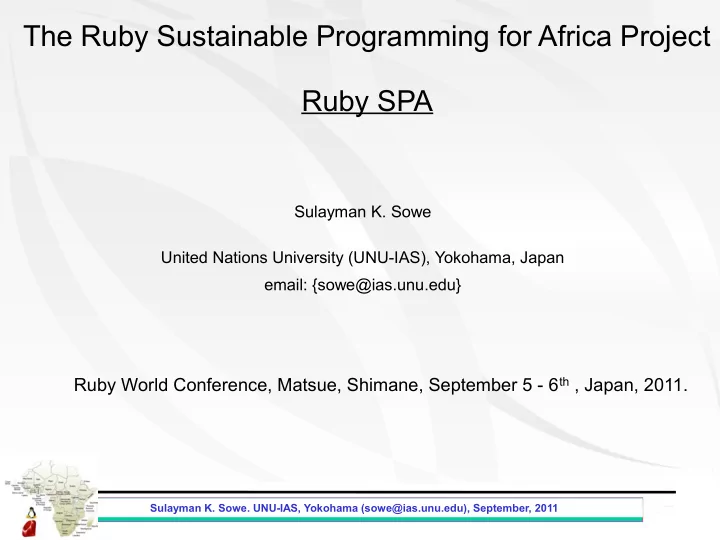 The Ruby Sustainable Programming for Africa Project

Ruby SPA

Sulayman K. Sowe

United Nations University (UNU-IAS), Yokohama, Japan
email: {sowe@ias.unu.edu}

Ruby World Conference, Matsue, Shimane, September 5 - 6$^{th}$ , Japan, 2011.

Sulayman K. Sowe. UNU-IAS, Yokohama (sowe@ias.unu.edu), September, 2011